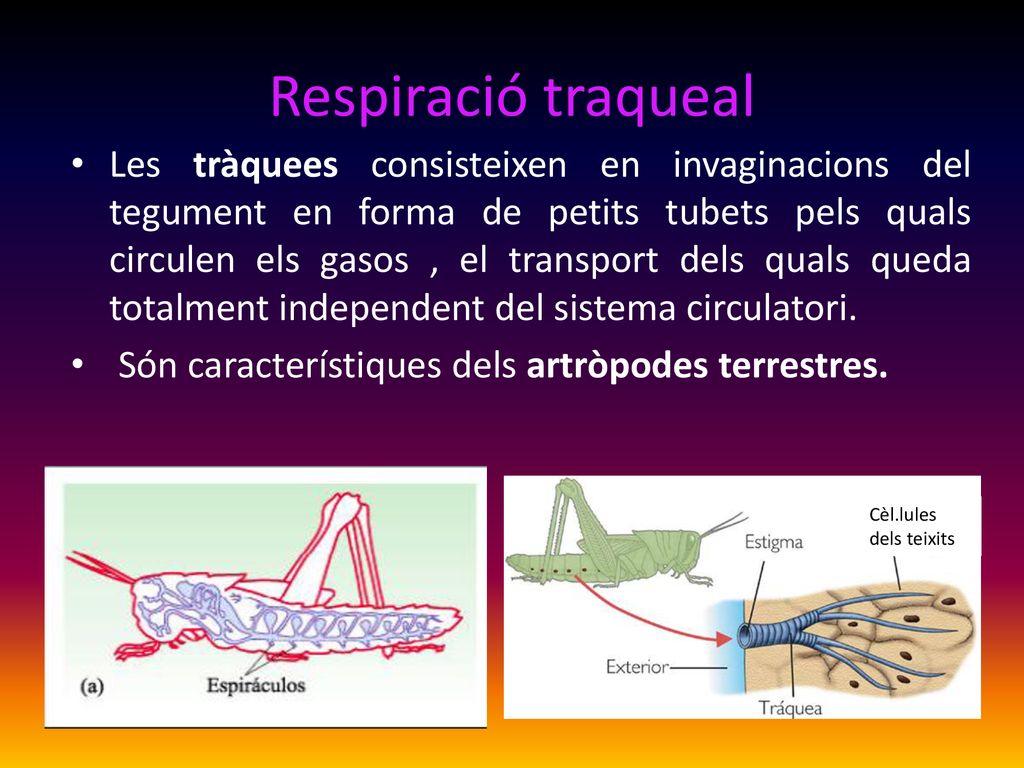 Respiració traqueal

• Les **tràquees** consisteixen en invaginacions del tegument en forma de petits tubets pels quals circulen els gasos , el transport dels quals queda totalment independent del sistema circulatori.

• Són característiques dels **artròpodes terrestres.**

(a)

Espiráculos

Estigma

Cèl.lules dels teixits

Exterior

Tráquea